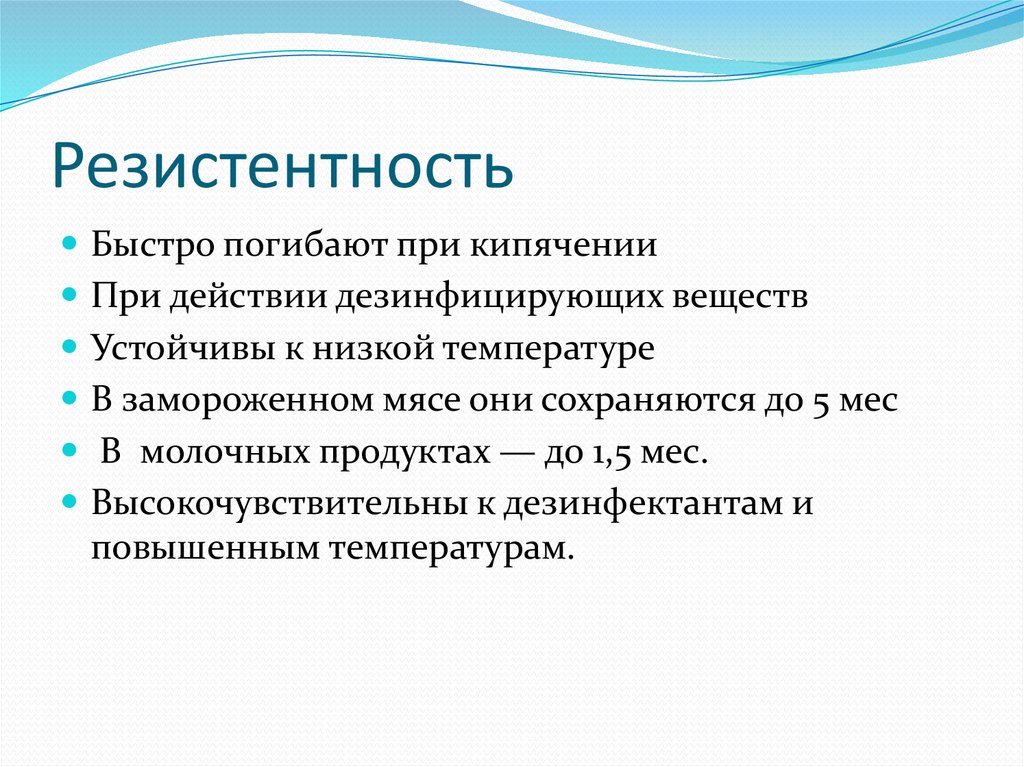 Резистентность

- Быстро погибают при кипячении
- При действии дезинфицирующих веществ
- Устойчивы к низкой температуре
- В замороженном мясе они сохраняются до 5 мес
- В молочных продуктах — до 1,5 мес.
- Высокочувствительны к дезинфектантам и повышенным температурам.